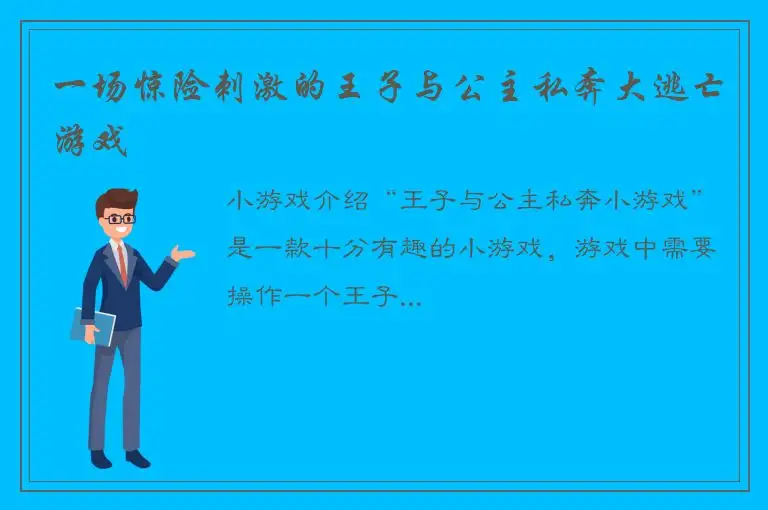 一场惊险刺激的王子与公主私奔大逃亡游戏

小游戏介绍“王子与公主私奔小游戏”是一款十分有趣的小游戏，游戏中需要操作一个王子...